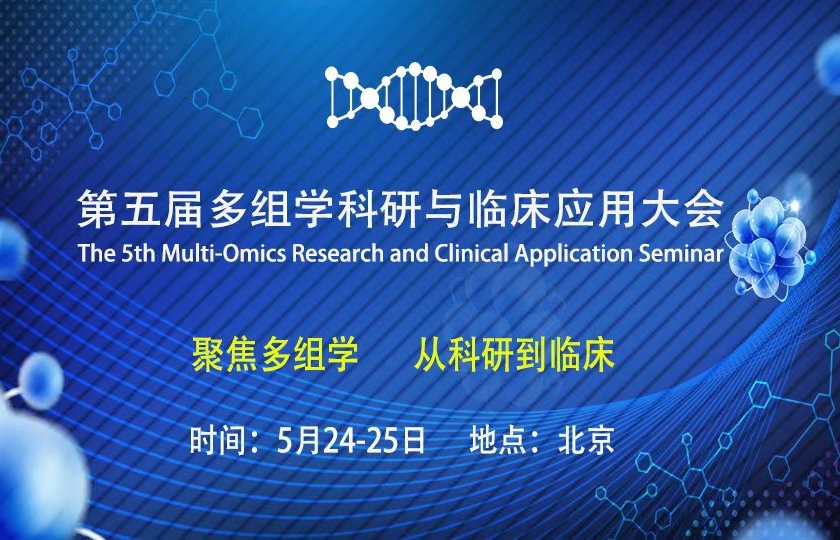 第五届多组学科研与临床应用大会
The 5th Multi-Omics Research and Clinical Application Seminar

聚焦多组学　从科研到临床

时间：5月24-25日　地点：北京